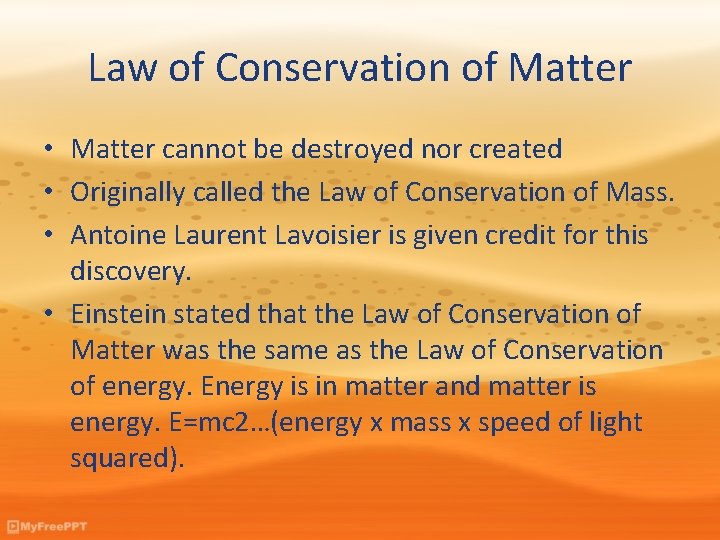 Law of Conservation of Matter

• Matter cannot be destroyed nor created
• Originally called the Law of Conservation of Mass.
• Antoine Laurent Lavoisier is given credit for this discovery.
• Einstein stated that the Law of Conservation of Matter was the same as the Law of Conservation of energy. Energy is in matter and matter is energy. E=mc2…(energy x mass x speed of light squared).

MyFreePPT